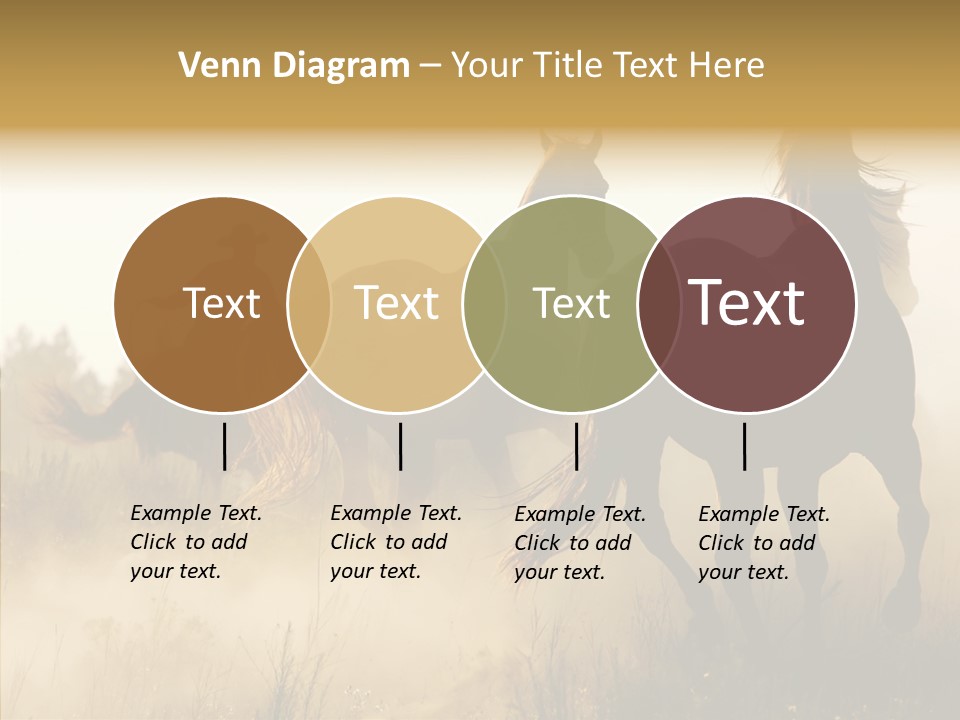 Venn Diagram – Your Title Text Here

Text

Text

Text

Text

Example Text. Click to add your text.

Example Text. Click to add your text.

Example Text. Click to add your text.

Example Text. Click to add your text.